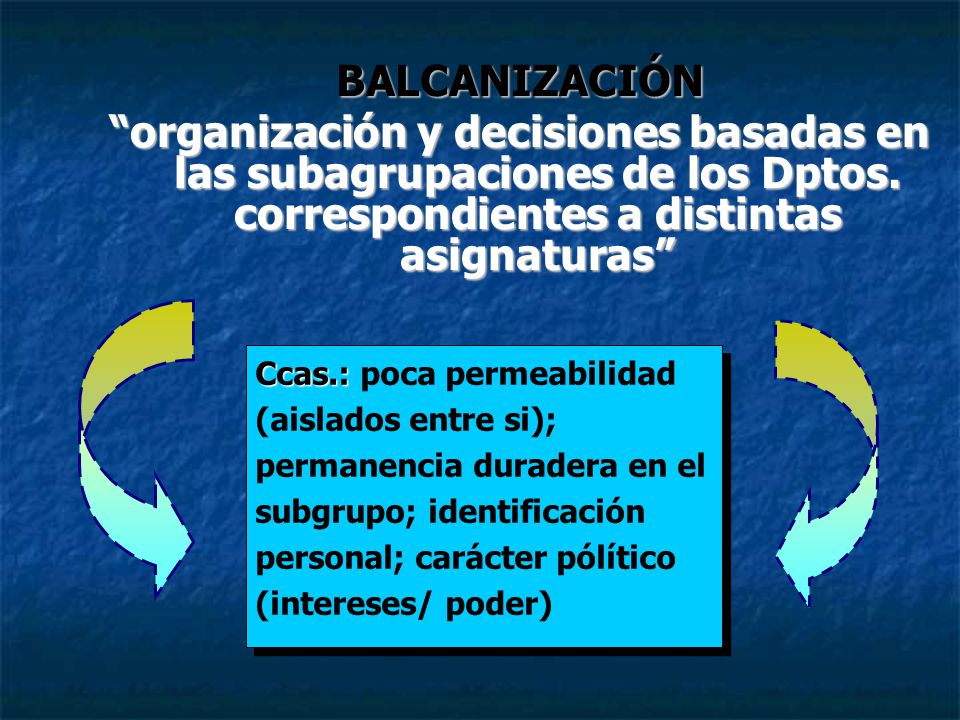 BALCANIZACIÓN

“organización y decisiones basadas en las subagrupaciones de los Dptos. correspondientes a distintas asignaturas”

Ccas.: poca permeabilidad (aislados entre si); permanencia duradera en el subgrupo; identificación personal; carácter pólítico (intereses/ poder)